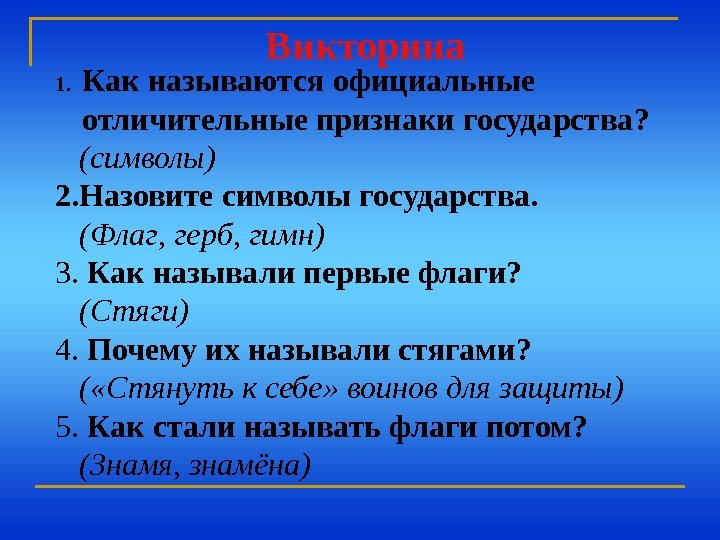 Викторина

1. Как называются официальные отличительные признаки государства?
(символы)

2.Назовите символы государства.
(Флаг, герб, гимн)

3. Как называли первые флаги?
(Стяги)

4. Почему их называли стягами?
(«Стянуть к себе» воинов для защиты)

5. Как стали называть флаги потом?
(Знамя, знамёна)